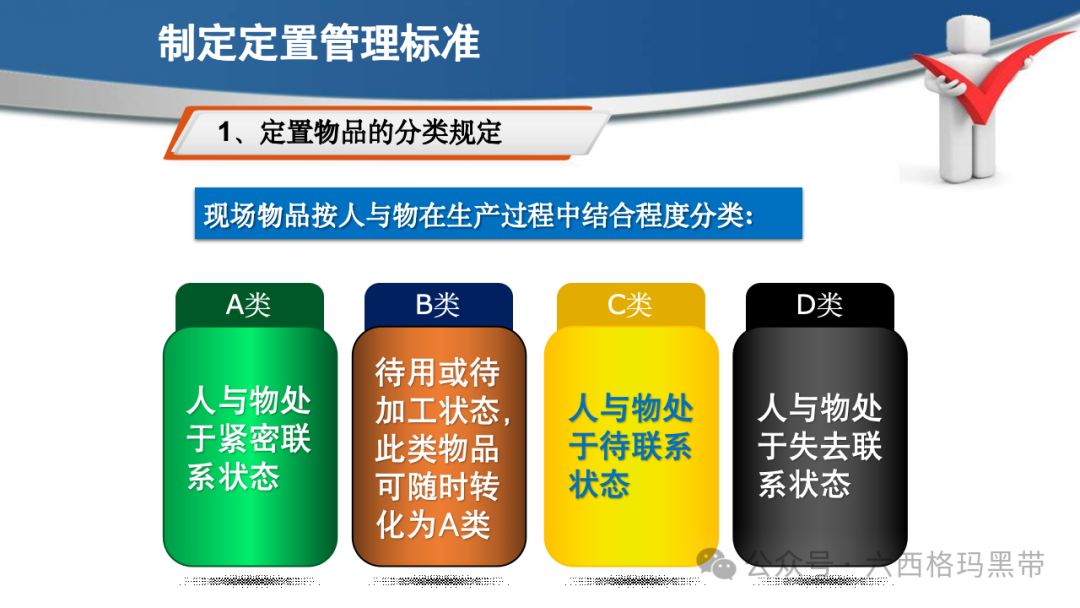 制定定置管理标准

1、定置物品的分类规定

现场物品按人与物在生产过程中结合程度分类：

A类

人与物处于紧密联系状态

B类

待用或待加工状态，此类物品可随时转化为A类

C类

人与物处于待联系状态

D类

人与物处于失去联系状态

公众号 · 六西格玛黑带